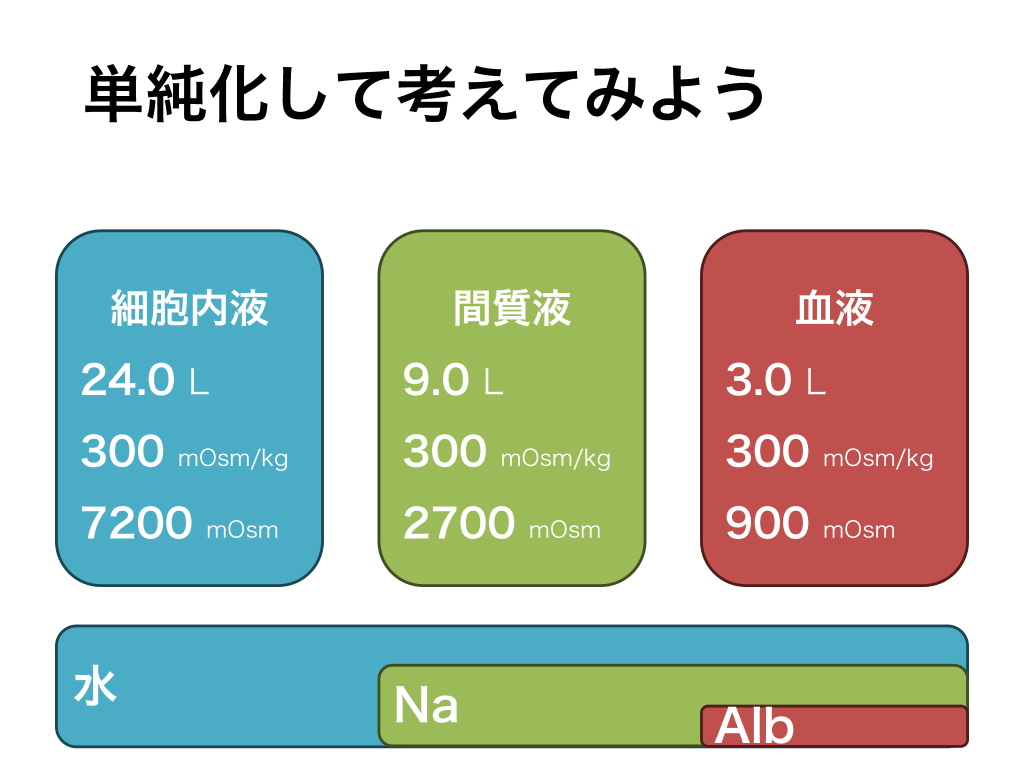 単純化して考えてみよう

細胞内液
24.0 L
300 mOsm/kg
7200 mOsm

間質液
9.0 L
300 mOsm/kg
2700 mOsm

血液
3.0 L
300 mOsm/kg
900 mOsm

水
Na
Alb